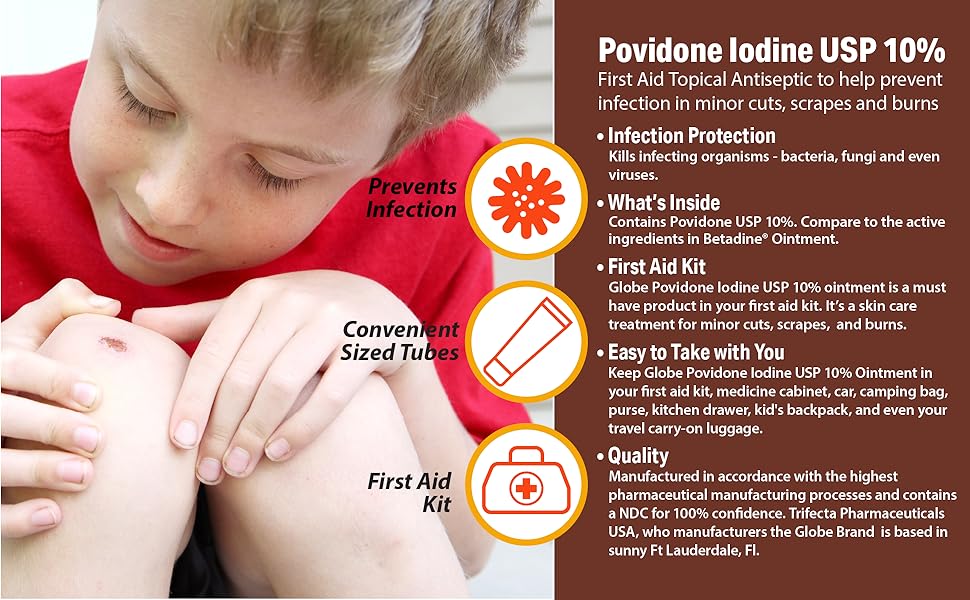 Prevents Infection

Convenient Sized Tubes

First Aid Kit

Povidone Iodine USP 10%

First Aid Topical Antiseptic to help prevent infection in minor cuts, scrapes and burns

• Infection Protection
Kills infecting organisms - bacteria, fungi and even viruses.

• What's Inside
Contains Povidone USP 10%. Compare to the active ingredients in Betadine® Ointment.

• First Aid Kit
Globe Povidone Iodine USP 10% ointment is a must have product in your first aid kit. It's a skin care treatment for minor cuts, scrapes, and burns.

• Easy to Take with You
Keep Globe Povidone Iodine USP 10% Ointment in your first aid kit, medicine cabinet, car, camping bag, purse, kitchen drawer, kid's backpack, and even your travel carry-on luggage.

• Quality
Manufactured in accordance with the highest pharmaceutical manufacturing processes and contains a NDC for 100% confidence. Trifecta Pharmaceuticals USA, who manufacturers the Globe Brand is based in sunny Ft Lauderdale, Fl.